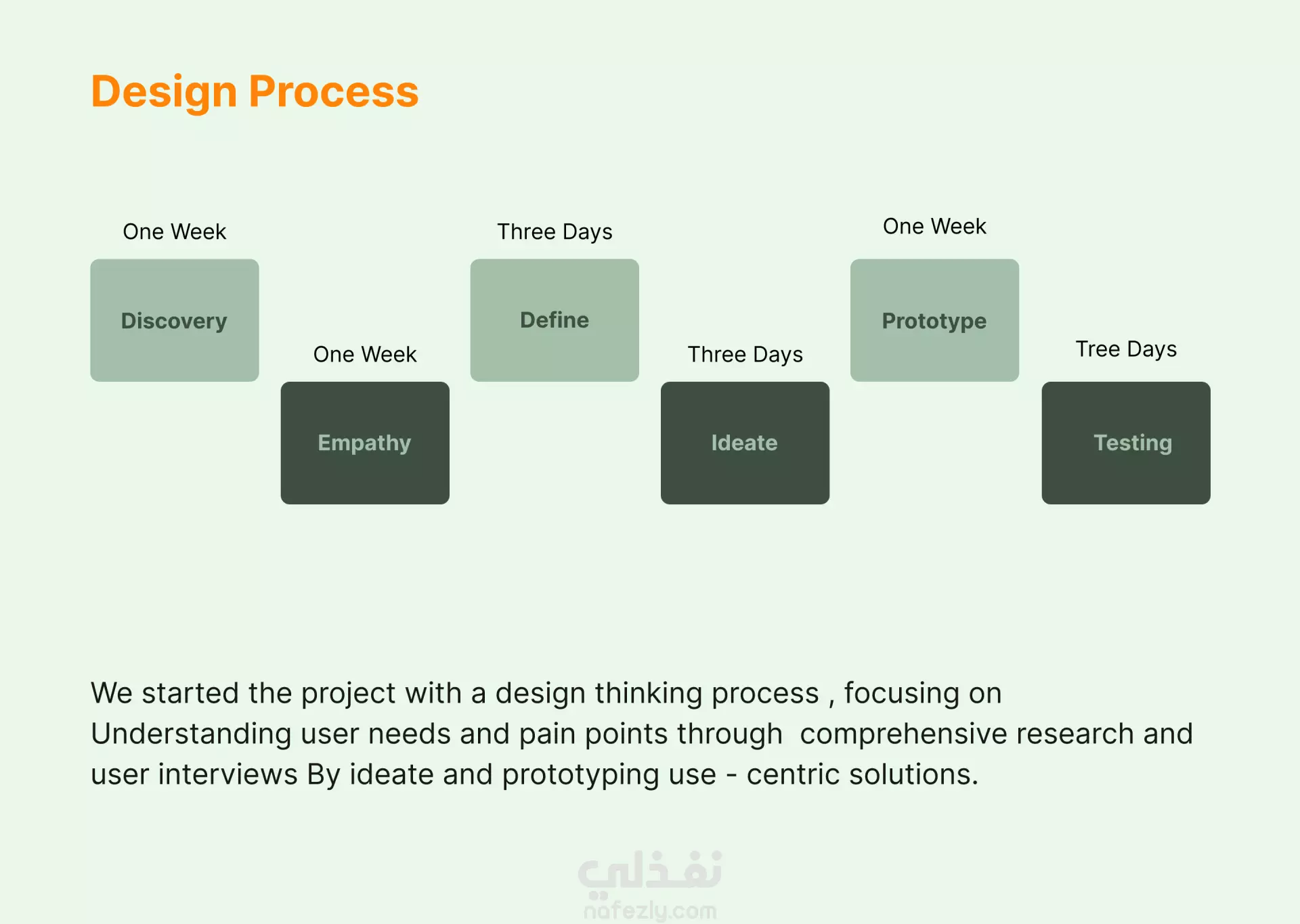 Design Process

One Week

Discovery

One Week

Empathy

Three Days

Define

Three Days

Ideate

One Week

Prototype

Tree Days

Testing

We started the project with a design thinking process , focusing on Understanding user needs and pain points through  comprehensive research and user interviews By ideate and prototyping use - centric solutions.

نفذلي
nafezly.com